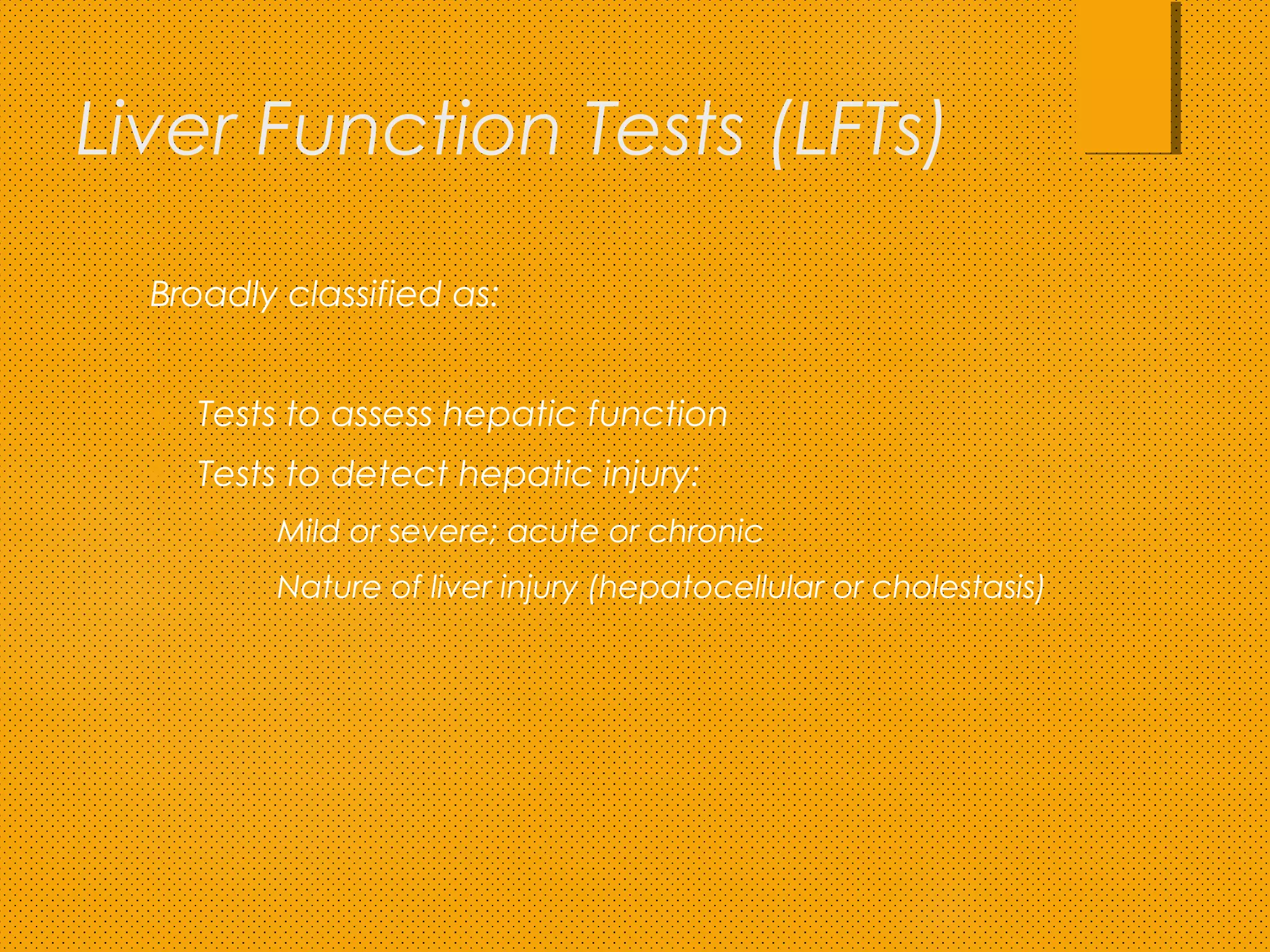 Liver Function Tests (LFTs)

Broadly classified as:

Tests to assess hepatic function

Tests to detect hepatic injury:

Mild or severe; acute or chronic

Nature of liver injury (hepatocellular or cholestasis)